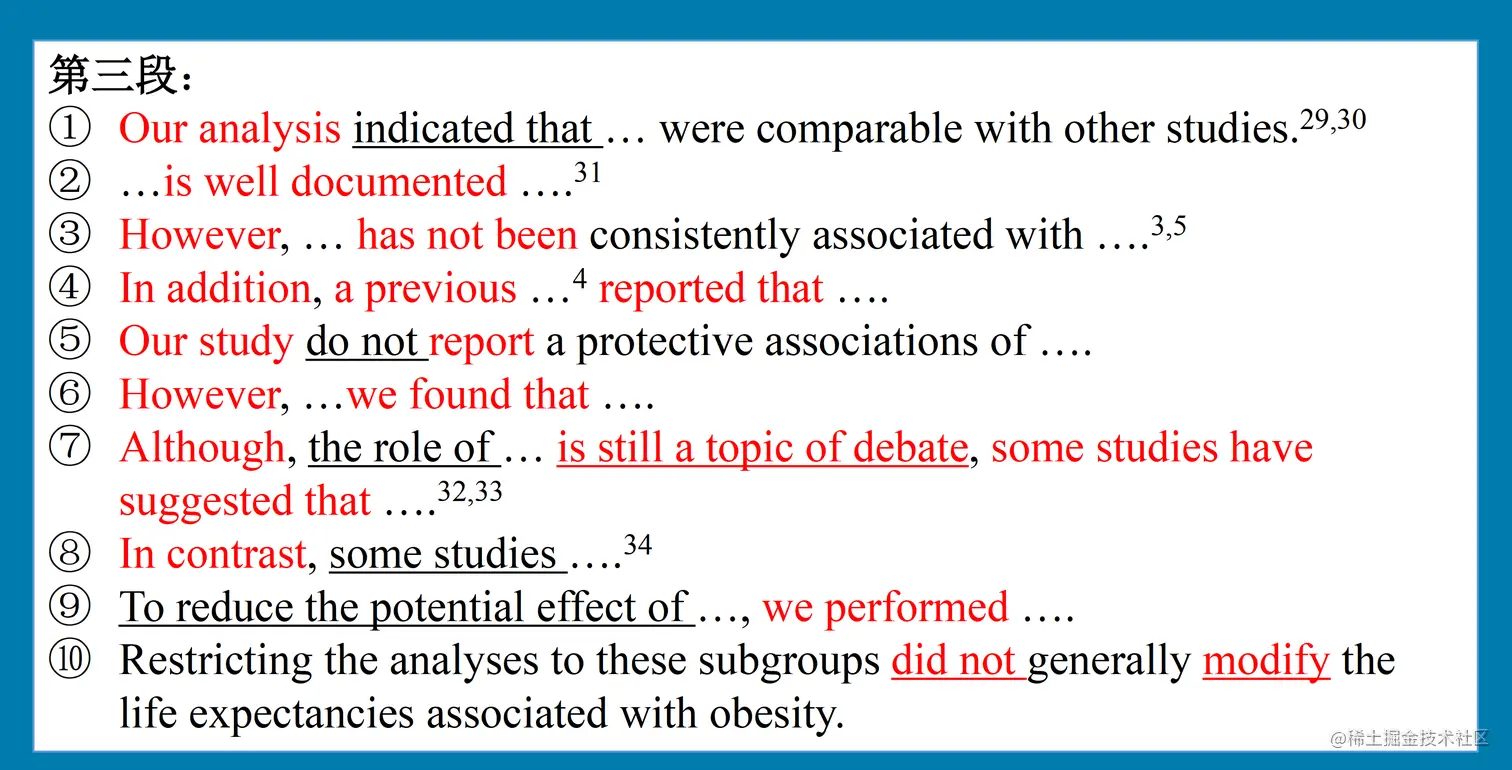 第三段：
① Our analysis indicated that … were comparable with other studies.$^{29,30}$
② …is well documented ….$^{31}$
③ However, … has not been consistently associated with ….$^{3,5}$
④ In addition, a previous …$^{4}$ reported that ….
⑤ Our study do not report a protective associations of ….
⑥ However, …we found that ….
⑦ Although, the role of … is still a topic of debate, some studies have suggested that ….$^{32,33}$
⑧ In contrast, some studies ….$^{34}$
⑨ To reduce the potential effect of …, we performed ….
⑩ Restricting the analyses to these subgroups did not generally modify the life expectancies associated with obesity.

@稀土掘金技术社区